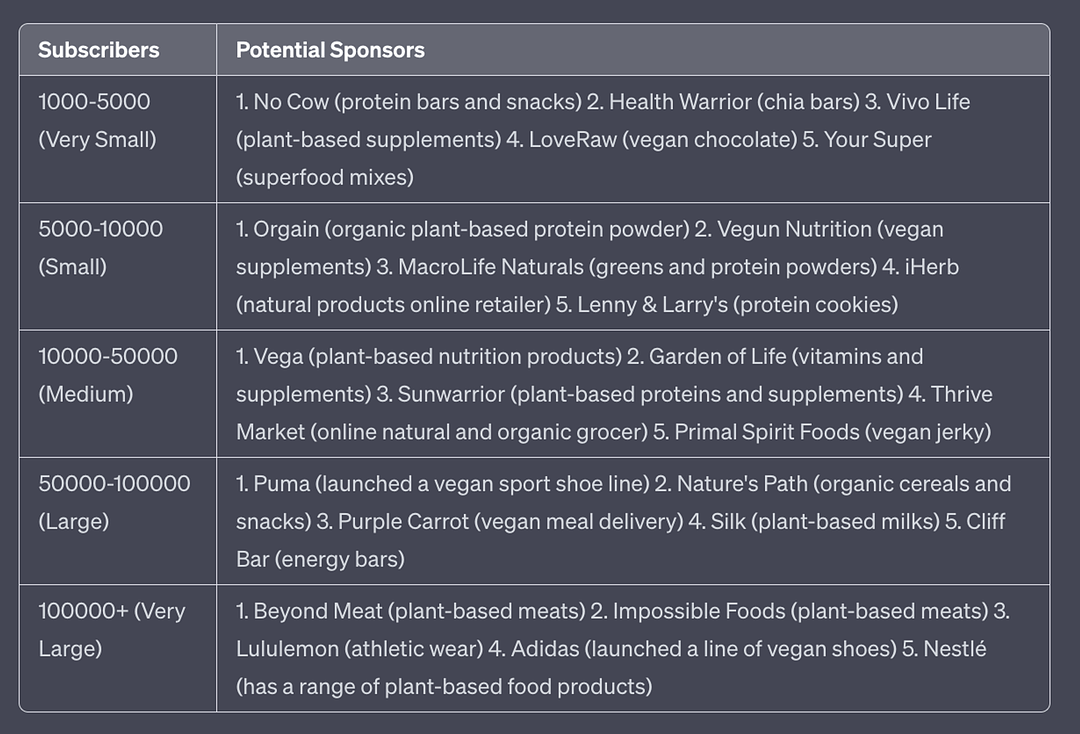 | Subscribers | Potential Sponsors |
|---|---|
| 1000-5000 (Very Small) | 1. No Cow (protein bars and snacks) 2. Health Warrior (chia bars) 3. Vivo Life (plant-based supplements) 4. LoveRaw (vegan chocolate) 5. Your Super (superfood mixes) |
| 5000-10000 (Small) | 1. Orgain (organic plant-based protein powder) 2. Vegun Nutrition (vegan supplements) 3. MacroLife Naturals (greens and protein powders) 4. iHerb (natural products online retailer) 5. Lenny & Larry's (protein cookies) |
| 10000-50000 (Medium) | 1. Vega (plant-based nutrition products) 2. Garden of Life (vitamins and supplements) 3. Sunwarrior (plant-based proteins and supplements) 4. Thrive Market (online natural and organic grocer) 5. Primal Spirit Foods (vegan jerky) |
| 50000-100000 (Large) | 1. Puma (launched a vegan sport shoe line) 2. Nature's Path (organic cereals and snacks) 3. Purple Carrot (vegan meal delivery) 4. Silk (plant-based milks) 5. Cliff Bar (energy bars) |
| 100000+ (Very Large) | 1. Beyond Meat (plant-based meats) 2. Impossible Foods (plant-based meats) 3. Lululemon (athletic wear) 4. Adidas (launched a line of vegan shoes) 5. Nestlé (has a range of plant-based food products) |